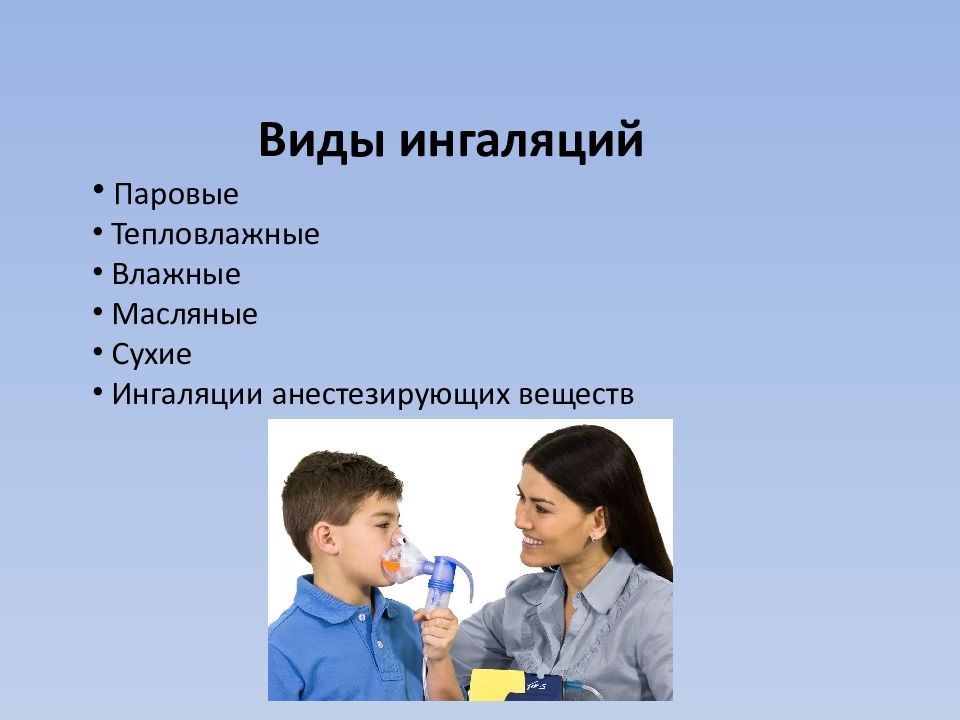 Виды ингаляций

• Паровые
• Тепловлажные
• Влажные
• Масляные
• Сухие
• Ингаляции анестезирующих веществ